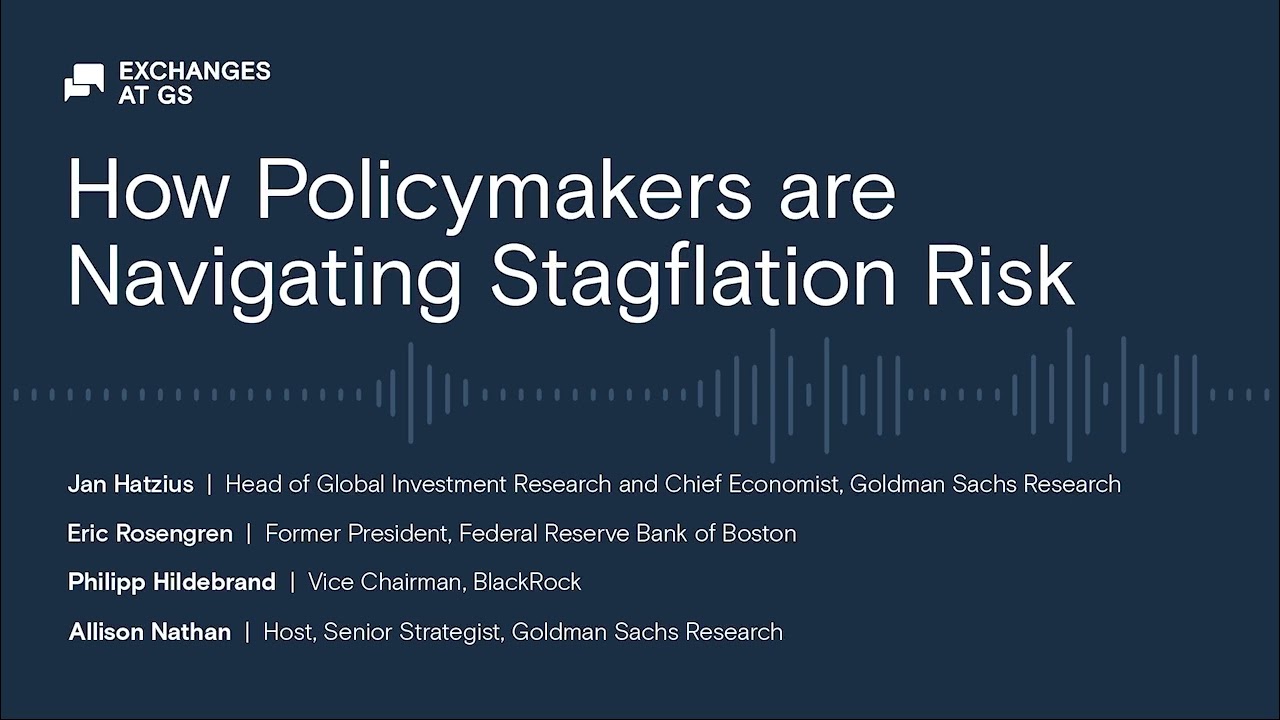 EXCHANGES AT GS

How Policymakers are Navigating Stagflation Risk

Jan Hatzius | Head of Global Investment Research and Chief Economist, Goldman Sachs Research

Eric Rosengren | Former President, Federal Reserve Bank of Boston

Philipp Hildebrand | Vice Chairman, BlackRock

Allison Nathan | Host, Senior Strategist, Goldman Sachs Research